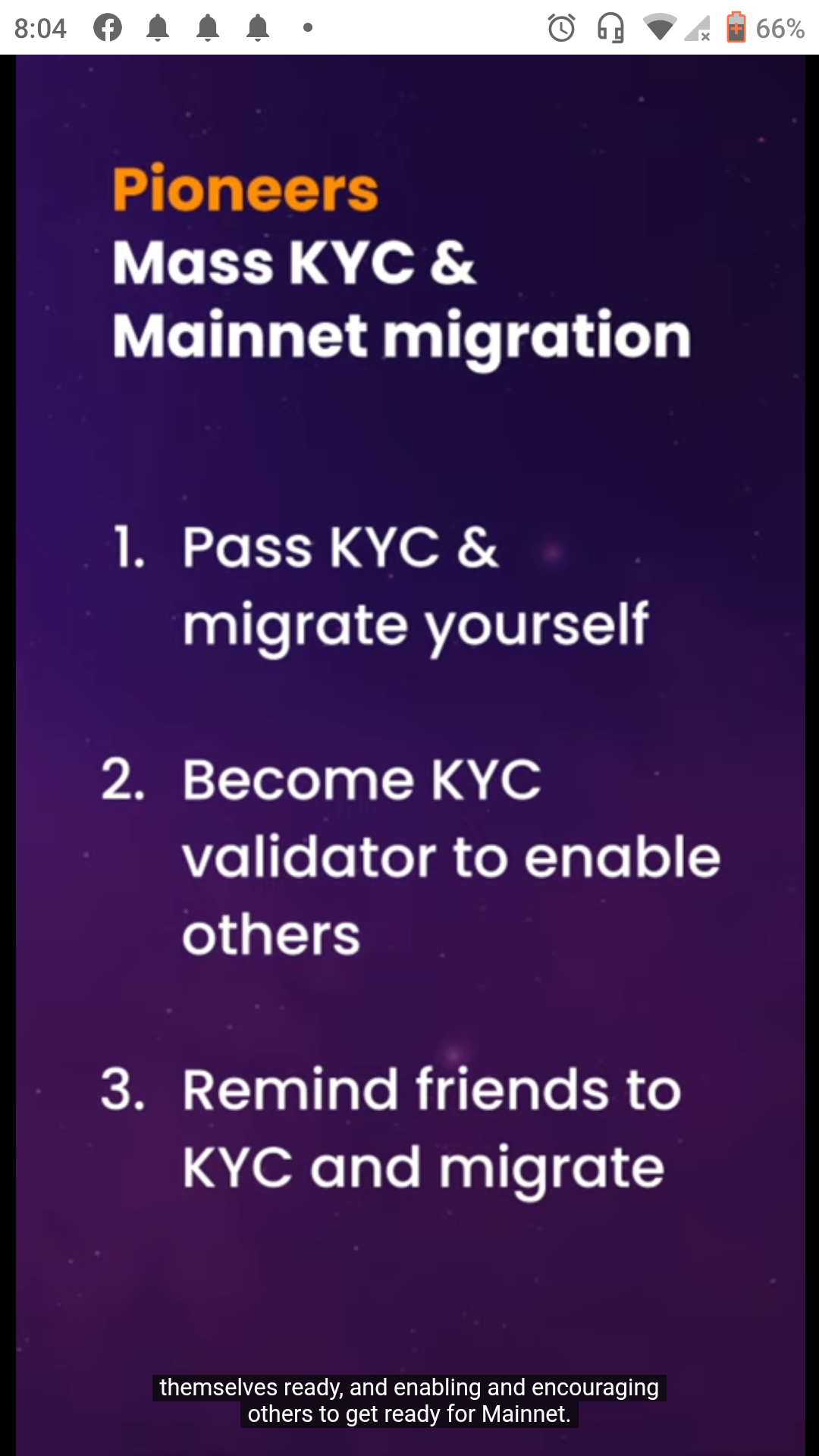 8:04 66%

Pioneers
Mass KYC &
Mainnet migration

1. Pass KYC & migrate yourself

2. Become KYC validator to enable others

3. Remind friends to KYC and migrate

themselves ready, and enabling and encouraging others to get ready for Mainnet.